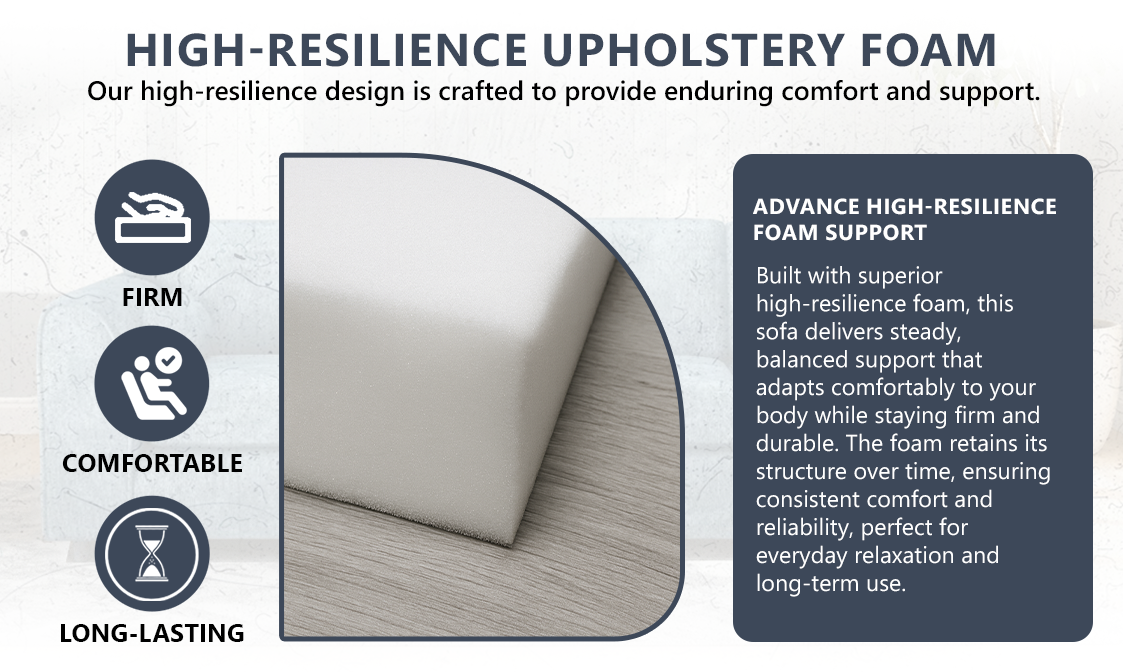 HIGH-RESILIENCE UPHOLSTERY FOAM

Our high-resilience design is crafted to provide enduring comfort and support.

FIRM

COMFORTABLE

LONG-LASTING

ADVANCE HIGH-RESILIENCE FOAM SUPPORT

Built with superior high-resilience foam, this sofa delivers steady, balanced support that adapts comfortably to your body while staying firm and durable. The foam retains its structure over time, ensuring consistent comfort and reliability, perfect for everyday relaxation and long-term use.